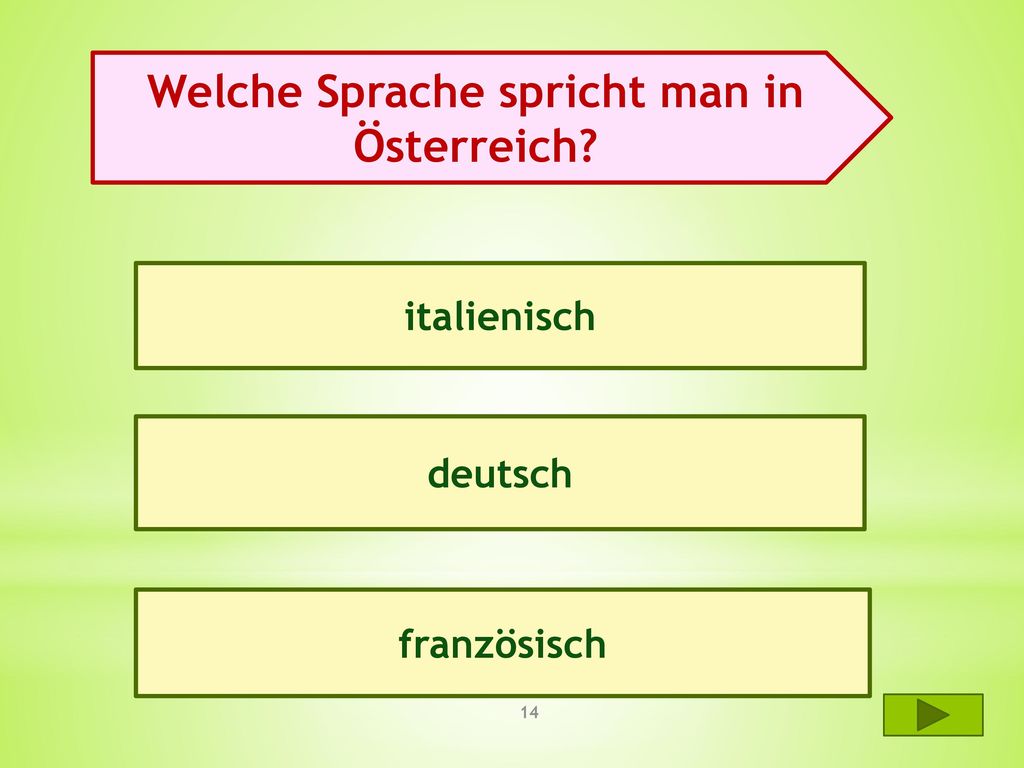 Welche Sprache spricht man in Österreich?

italienisch

deutsch

französisch

14